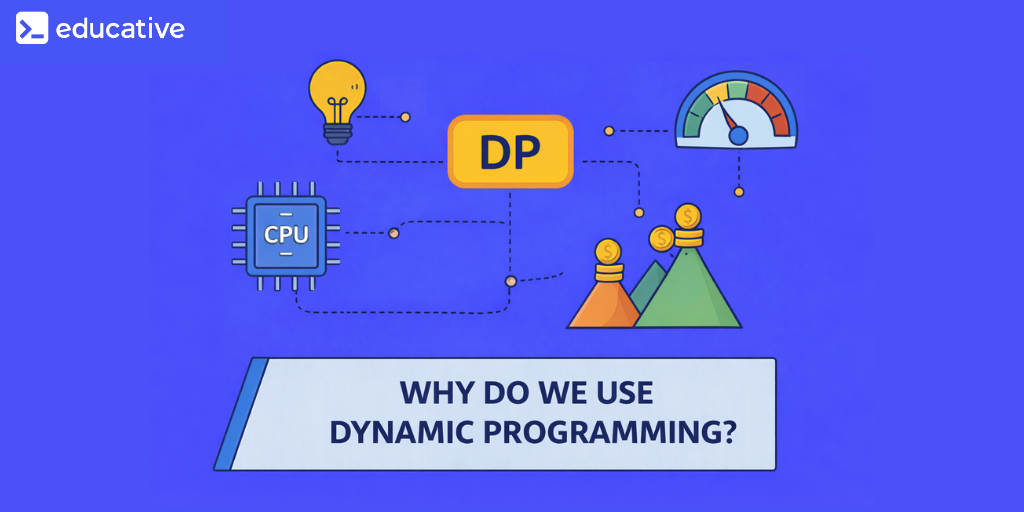 educative

DP

CPU

$ $ $

WHY DO WE USE DYNAMIC PROGRAMMING?